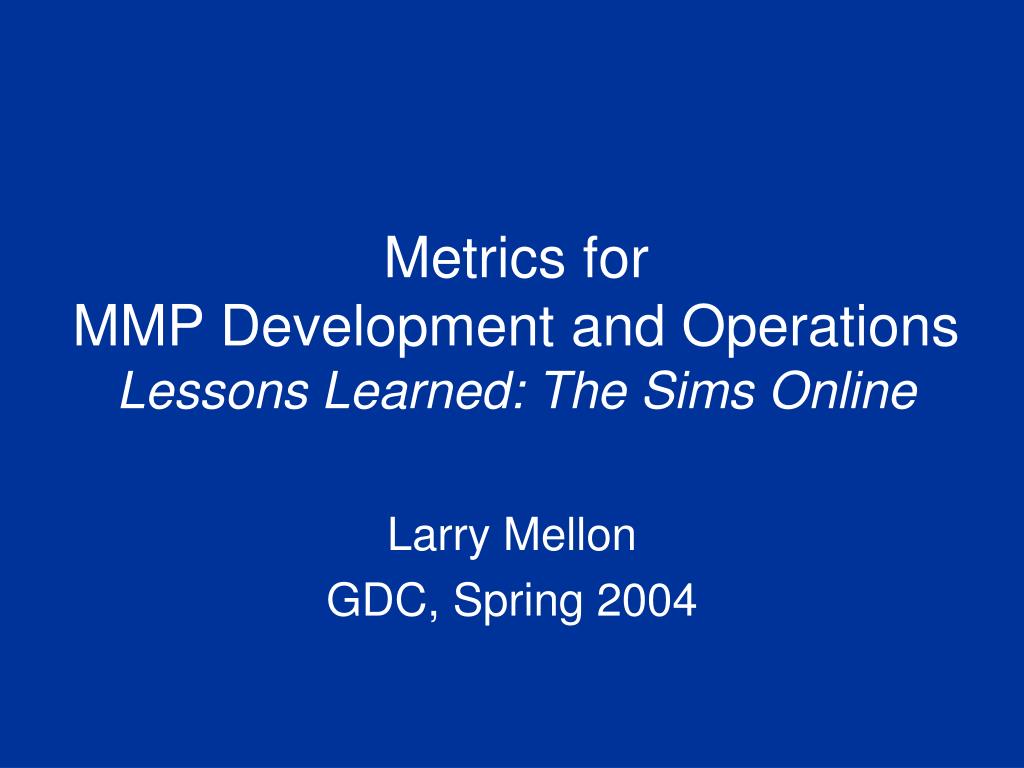 Metrics for
MMP Development and Operations
Lessons Learned: The Sims Online

Larry Mellon
GDC, Spring 2004